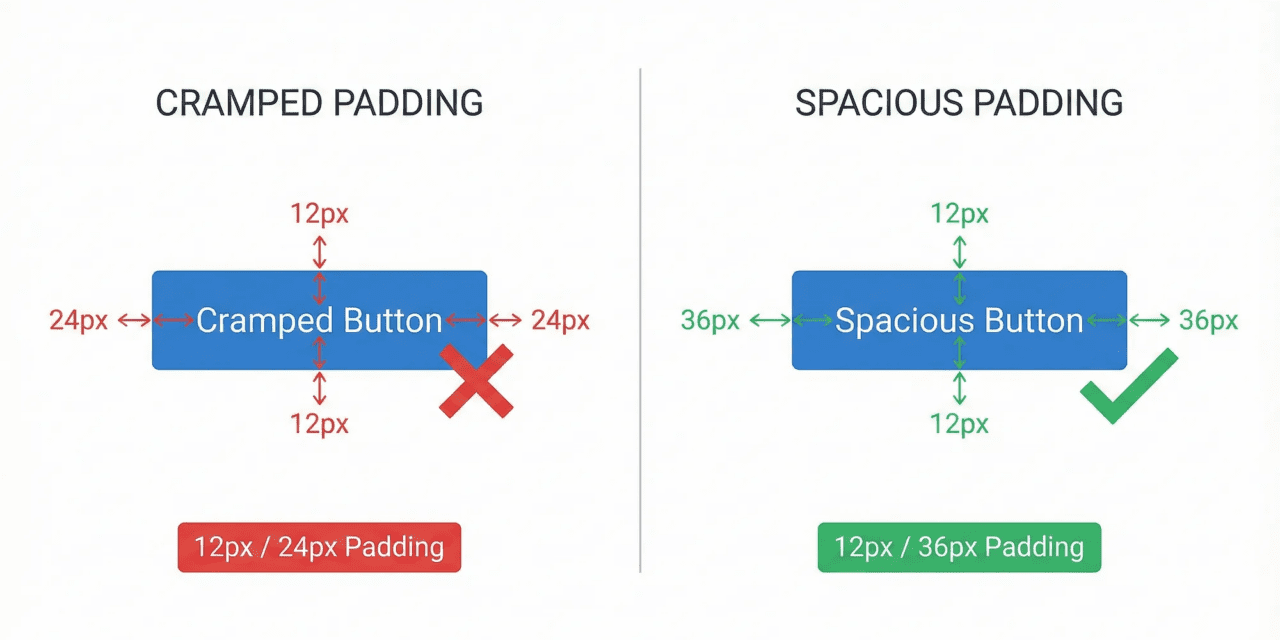 CRAMPED PADDING

12px

24px

Cramped Button

24px

12px

12px / 24px Padding

SPACIOUS PADDING

12px

36px

Spacious Button

36px

12px

12px / 36px Padding